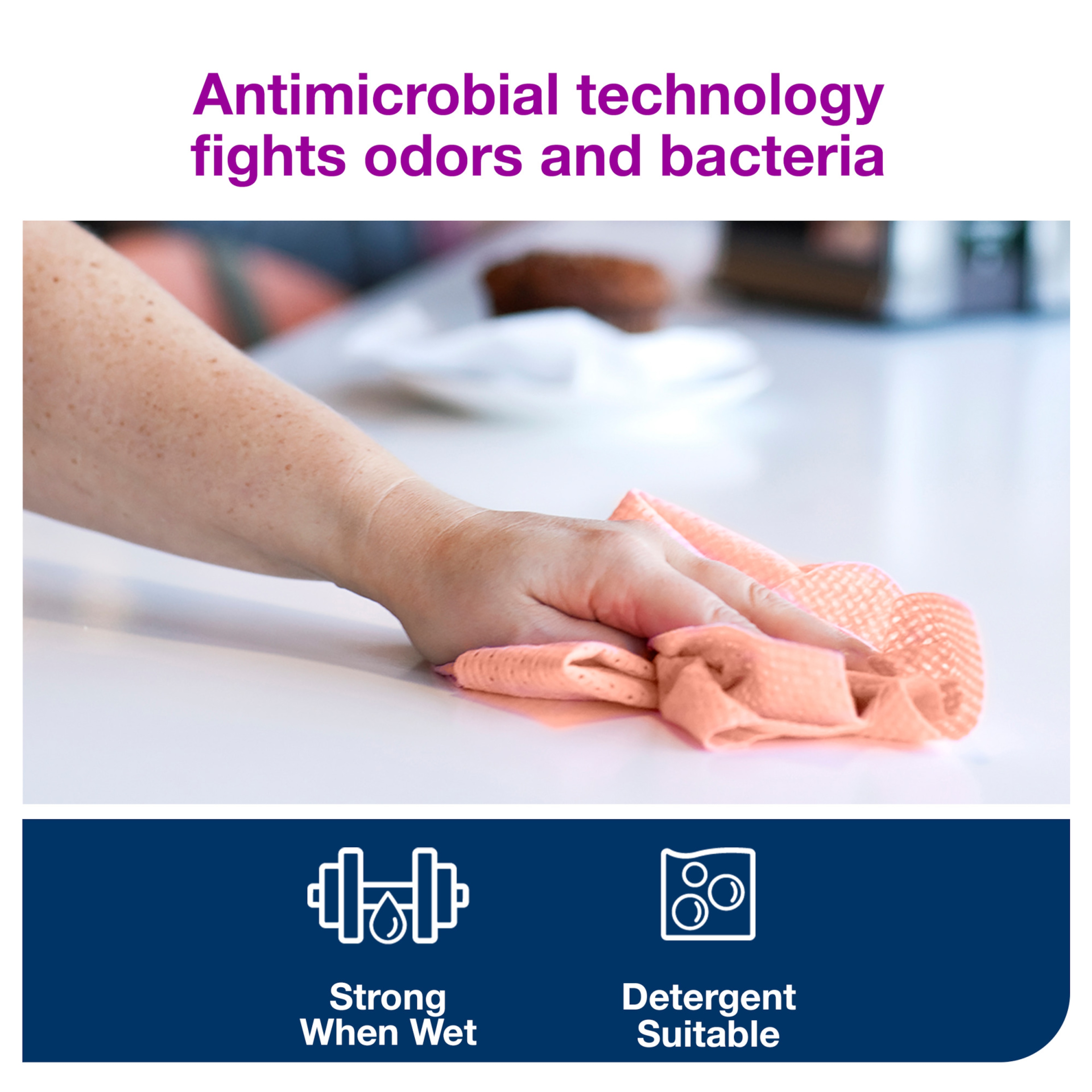 Antimicrobial technology fights odors and bacteria

Strong When Wet

Detergent Suitable